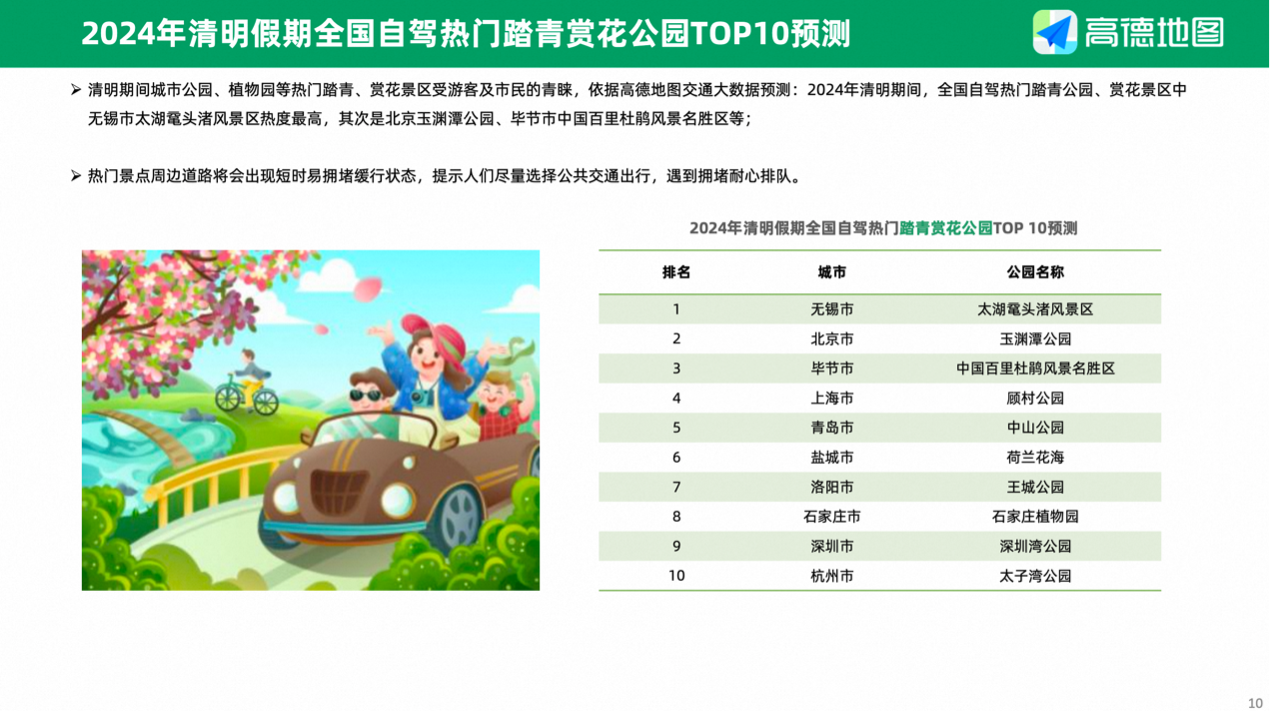 2024年清明假期全国自驾热门踏青赏花公园TOP10预测

高德地图

➢ 清明期间城市公园、植物园等热门踏青、赏花景区受游客及市民的青睐，依据高德地图交通大数据预测：2024年清明期间，全国自驾热门踏青公园、赏花景区中无锡市太湖鼋头渚风景区热度最高，其次是北京玉渊潭公园、毕节市中国百里杜鹃风景名胜区等；

➢ 热门景点周边道路将会出现短时易拥堵缓行状态，提示人们尽量选择公共交通出行，遇到拥堵耐心排队。

2024年清明假期全国自驾热门踏青赏花公园TOP 10预测

| 排名 | 城市 | 公园名称 |
|---|---|---|
| 1 | 无锡市 | 太湖鼋头渚风景区 |
| 2 | 北京市 | 玉渊潭公园 |
| 3 | 毕节市 | 中国百里杜鹃风景名胜区 |
| 4 | 上海市 | 顾村公园 |
| 5 | 青岛市 | 中山公园 |
| 6 | 盐城市 | 荷兰花海 |
| 7 | 洛阳市 | 王城公园 |
| 8 | 石家庄市 | 石家庄植物园 |
| 9 | 深圳市 | 深圳湾公园 |
| 10 | 杭州市 | 太子湾公园 |

10